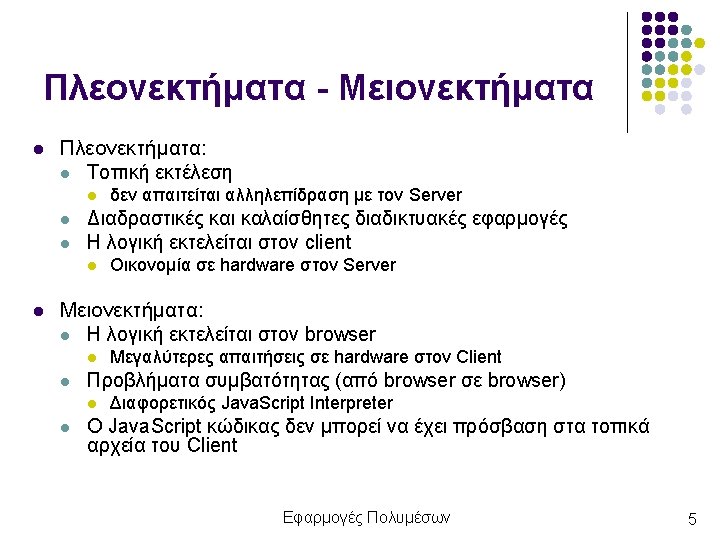 Πλεονεκτήματα - Μειονεκτήματα

- Πλεονεκτήματα:
  - Τοπική εκτέλεση
    - δεν απαιτείται αλληλεπίδραση με τον Server
  - Διαδραστικές και καλαίσθητες διαδικτυακές εφαρμογές
  - Η λογική εκτελείται στον client
    - Οικονομία σε hardware στον Server

- Μειονεκτήματα:
  - Η λογική εκτελείται στον browser
    - Μεγαλύτερες απαιτήσεις σε hardware στον Client
  - Προβλήματα συμβατότητας (από browser σε browser)
    - Διαφορετικός JavaScript Interpreter
  - Ο JavaScript κώδικας δεν μπορεί να έχει πρόσβαση στα τοπικά αρχεία του Client

Εφαρμογές Πολυμέσων

5